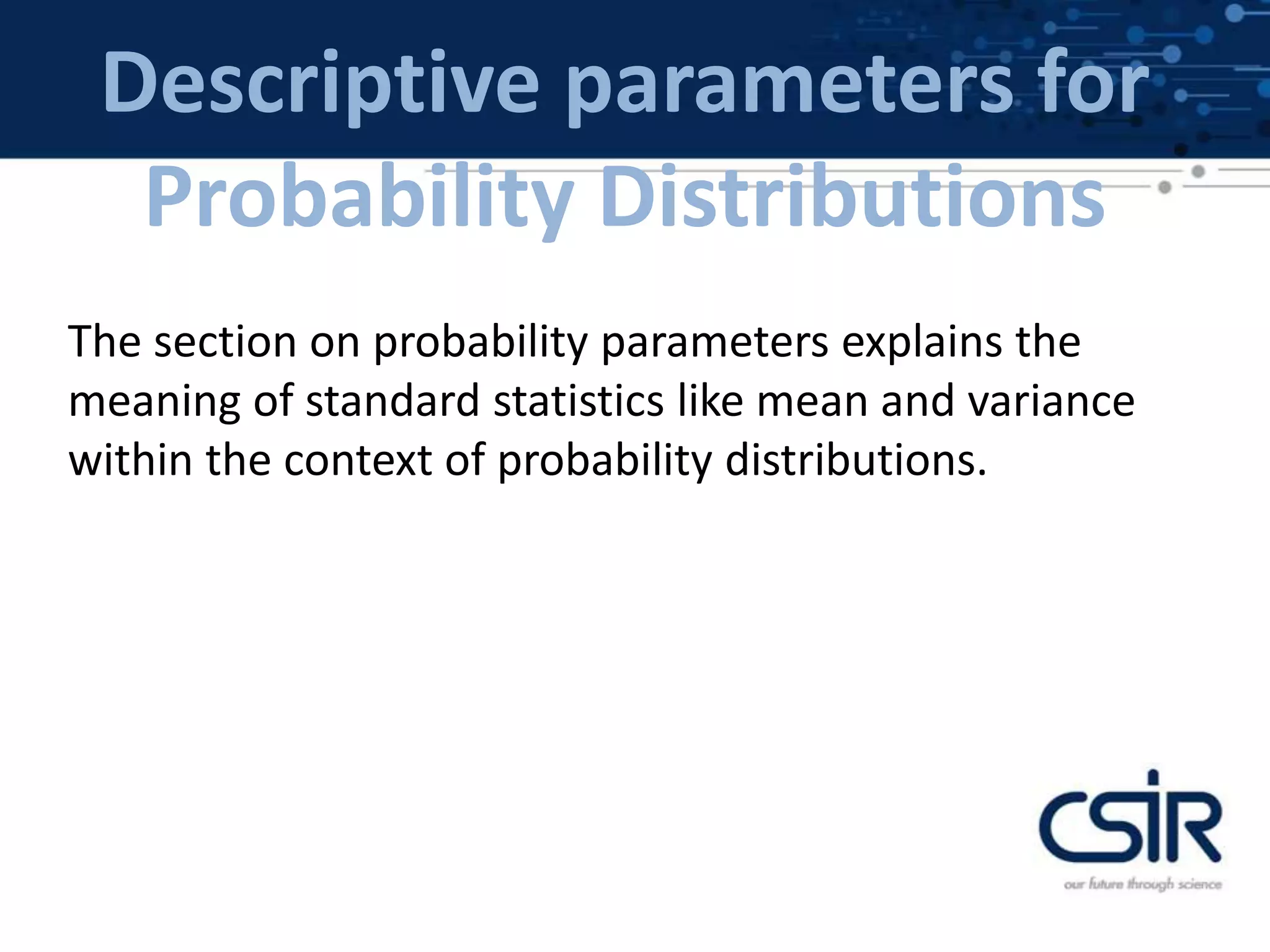 Descriptive parameters for Probability Distributions

The section on probability parameters explains the meaning of standard statistics like mean and variance within the context of probability distributions.

CSIR
our future through science